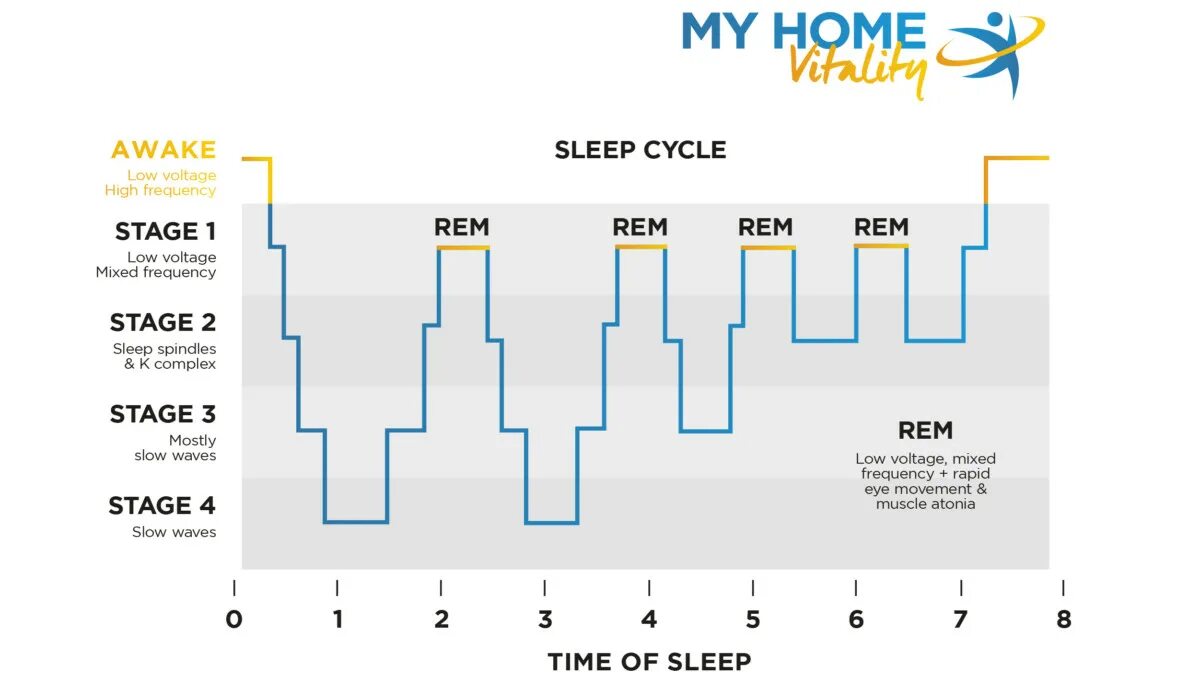 MY HOME Vitality

SLEEP CYCLE

AWAKE
Low voltage
High frequency

STAGE 1
Low voltage
Mixed frequency

STAGE 2
Sleep spindles
& K complex

STAGE 3
Mostly
slow waves

STAGE 4
Slow waves

REM

REM

REM

REM

REM
Low voltage, mixed frequency + rapid eye movement & muscle atonia

0 1 2 3 4 5 6 7 8

TIME OF SLEEP